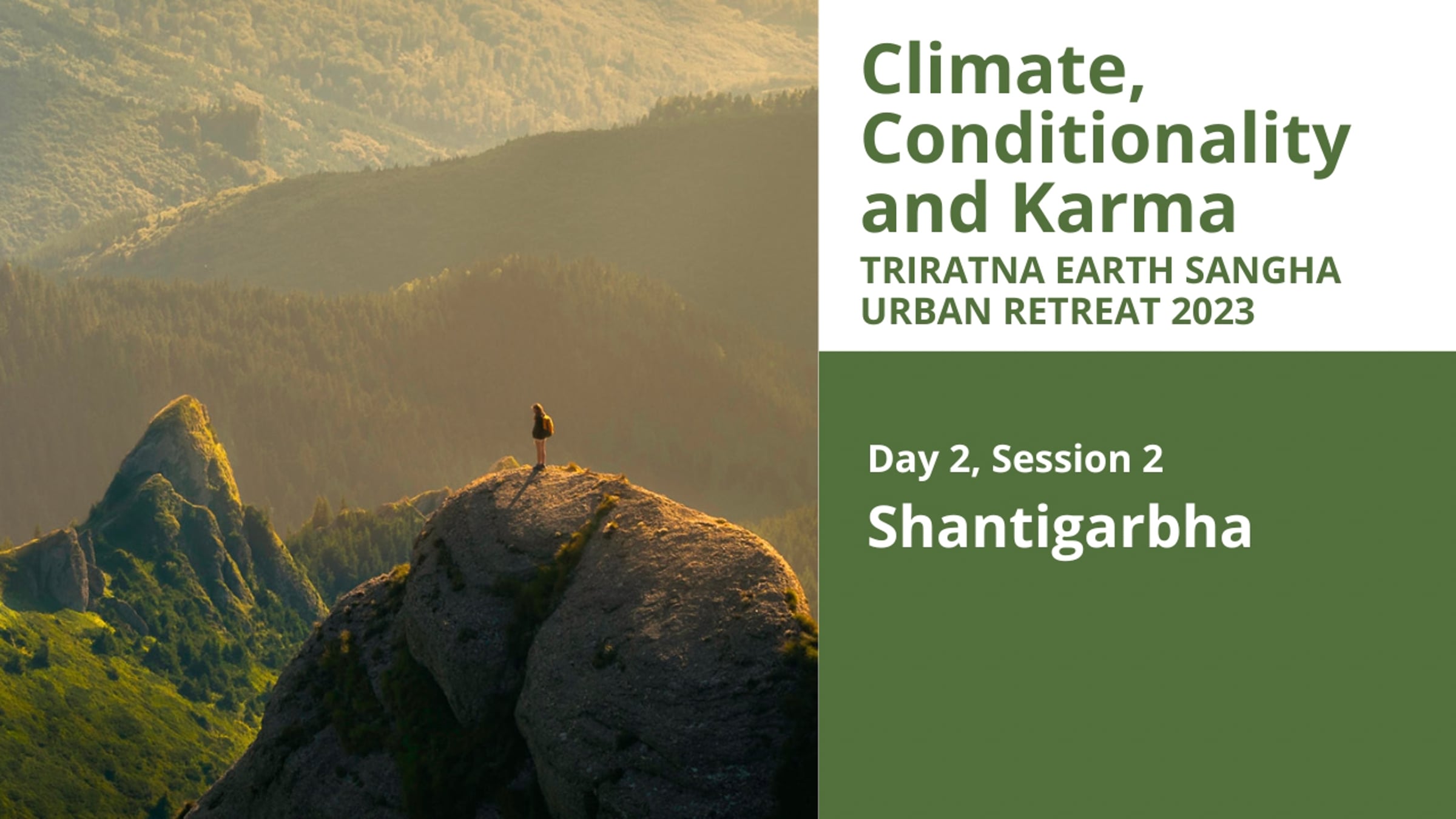 Climate, Conditionality and Karma
TRIRATNA EARTH SANGHA URBAN RETREAT 2023

Day 2, Session 2
Shantigarbha